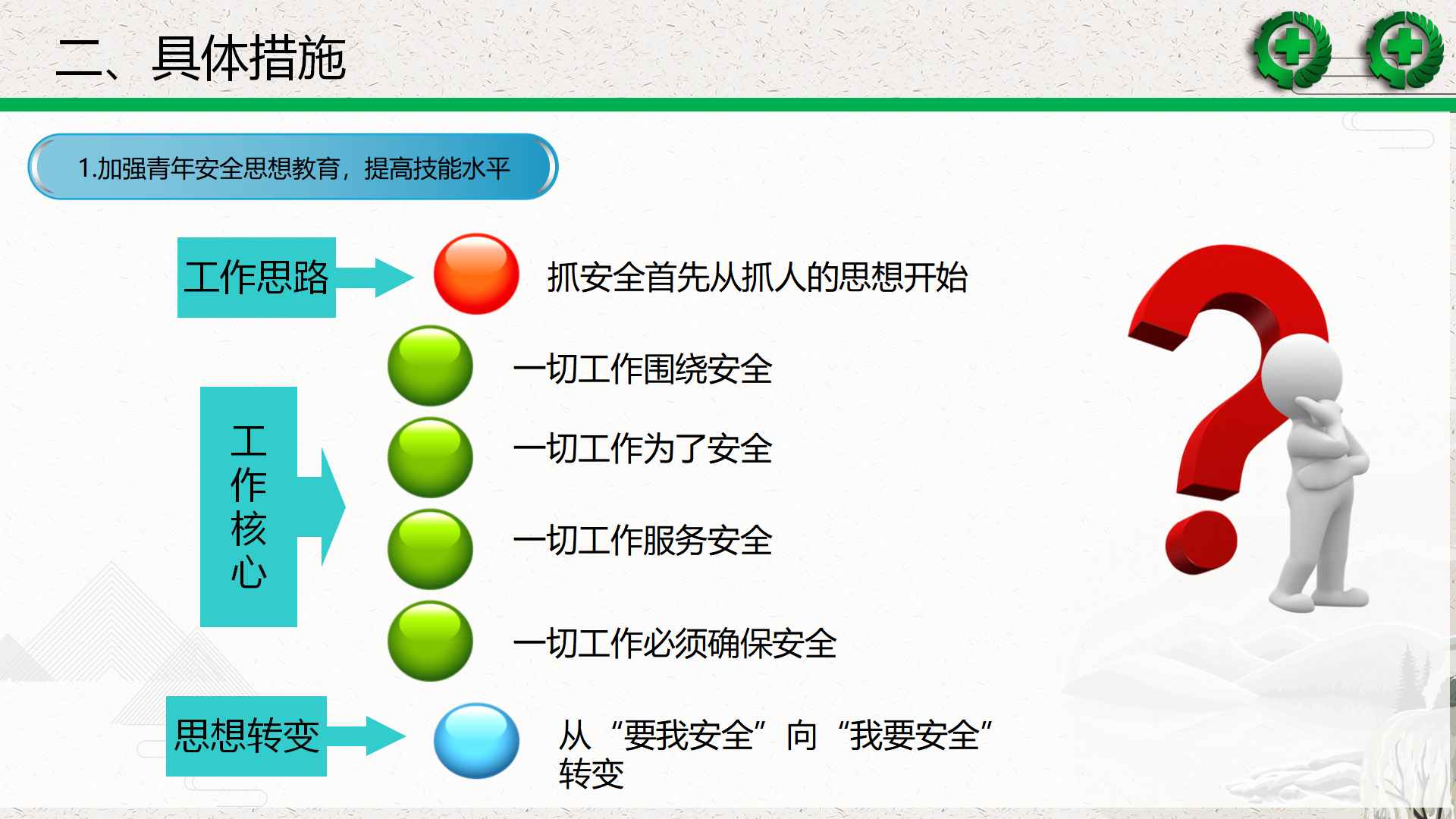 二、具体措施

1.加强青年安全思想教育，提高技能水平

工作思路

抓安全首先从抓人的思想开始

工作核心

一切工作围绕安全

一切工作为了安全

一切工作服务安全

一切工作必须确保安全

思想转变

从“要我安全”向“我要安全”转变